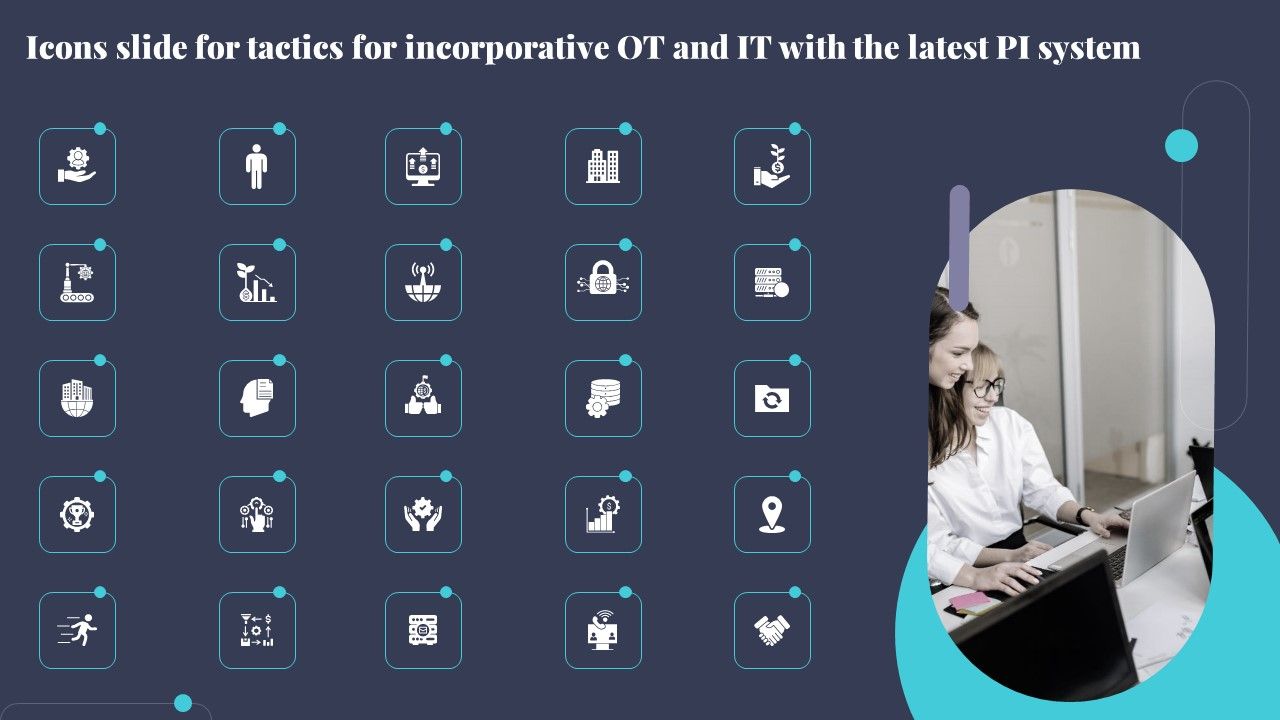 Icons slide for tactics for incorporative OT and IT with the latest PI system